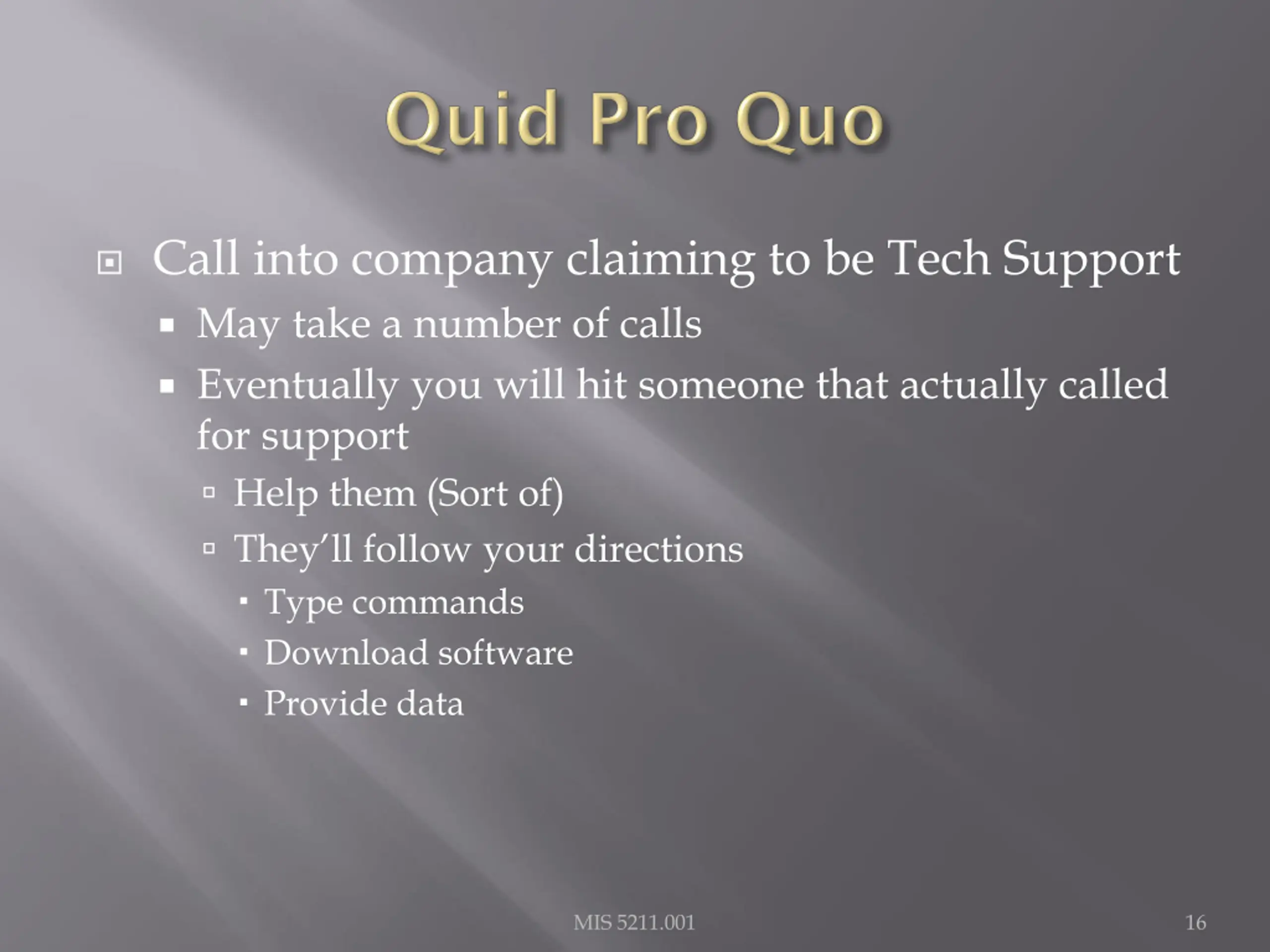 Quid Pro Quo

Call into company claiming to be Tech Support
May take a number of calls
Eventually you will hit someone that actually called for support
Help them (Sort of)
They’ll follow your directions
Type commands
Download software
Provide data

MIS 5211.001

16